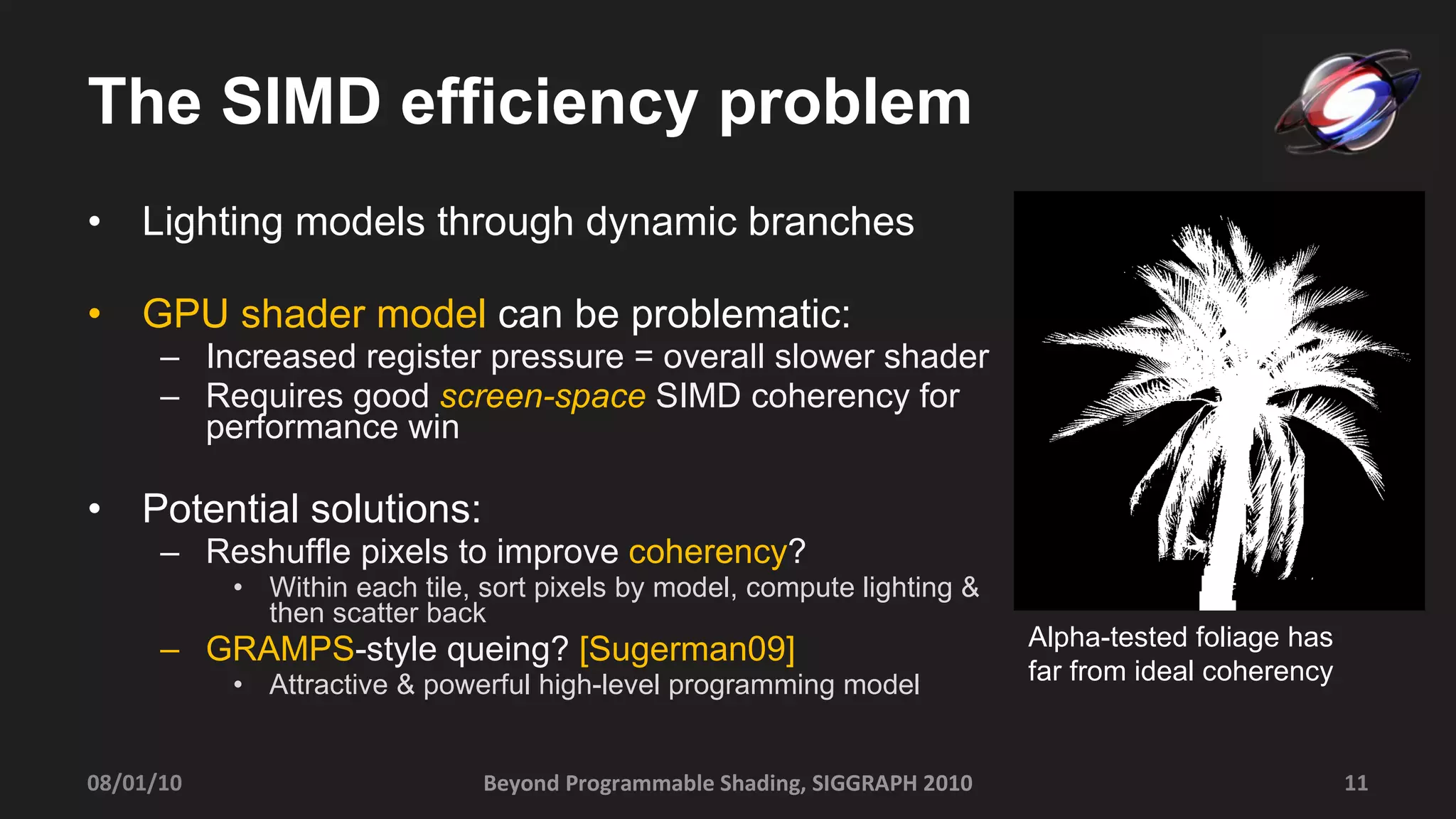 The SIMD efficiency problem

• Lighting models through dynamic branches

• GPU shader model can be problematic:
– Increased register pressure = overall slower shader
– Requires good screen-space SIMD coherency for performance win

• Potential solutions:
– Reshuffle pixels to improve coherency?
• Within each tile, sort pixels by model, compute lighting & then scatter back
– GRAMPS-style queing? [Sugerman09]
• Attractive & powerful high-level programming model

Alpha-tested foliage has far from ideal coherency

08/01/10

Beyond Programmable Shading, SIGGRAPH 2010

11